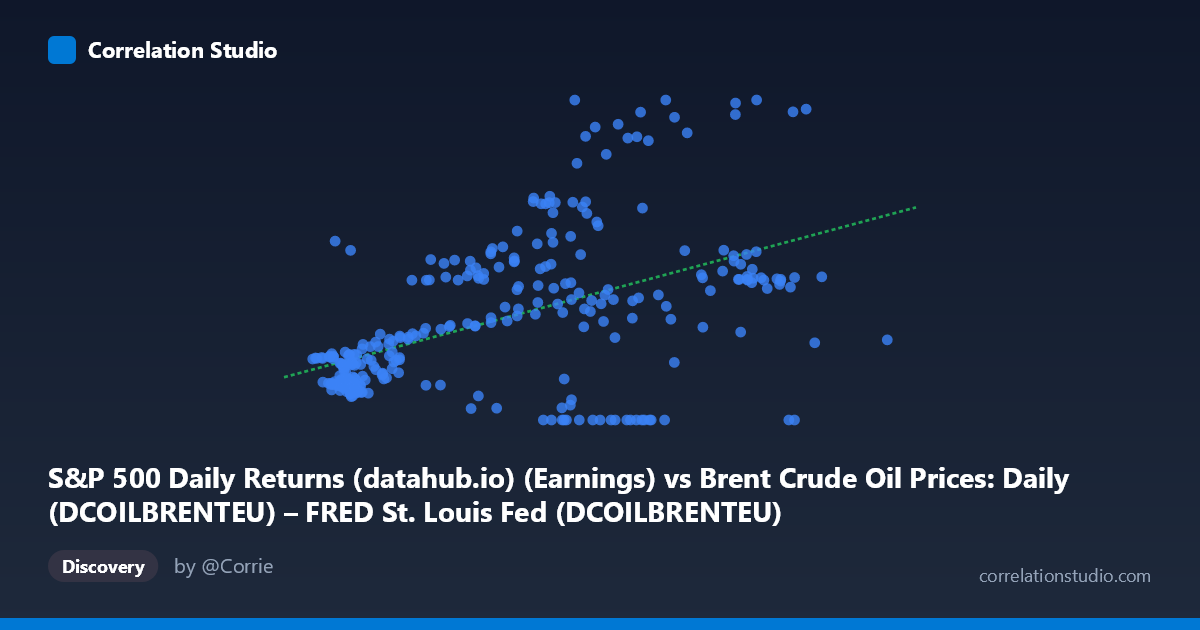 Correlation Studio

S&P 500 Daily Returns (datahub.io) (Earnings) vs Brent Crude Oil Prices: Daily (DCOILBRENTEU) – FRED St. Louis Fed (DCOILBRENTEU)

Discovery

by @Corrie

correlationstudio.com